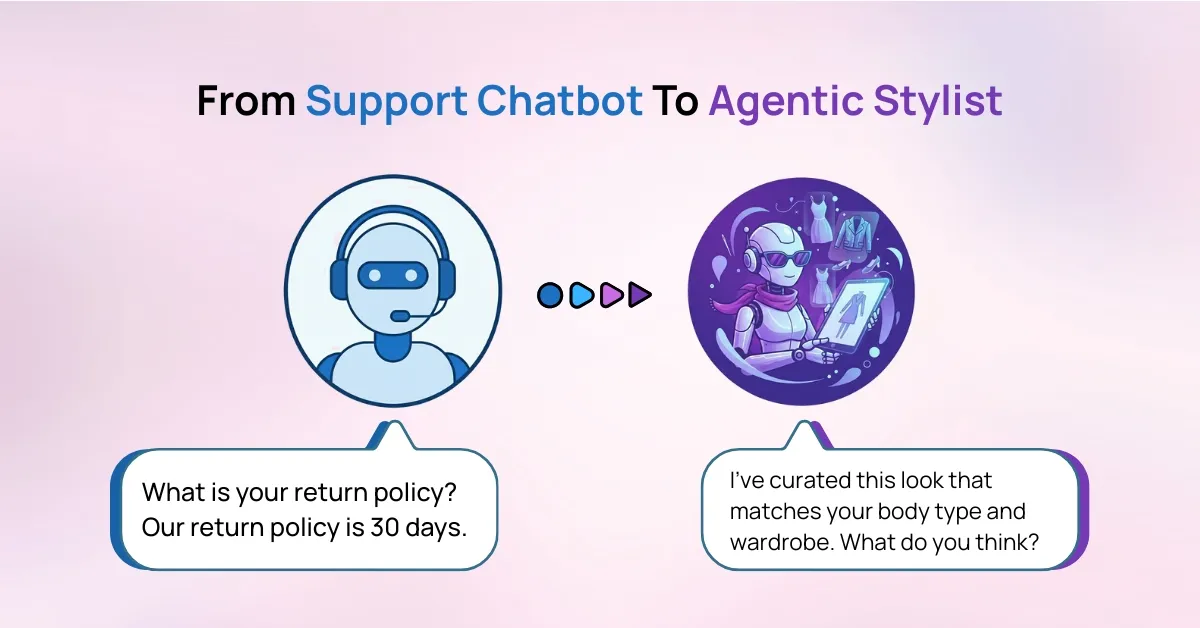 From Support Chatbot To Agentic Stylist

What is your return policy?
Our return policy is 30 days.

I've curated this look that matches your body type and wardrobe. What do you think?